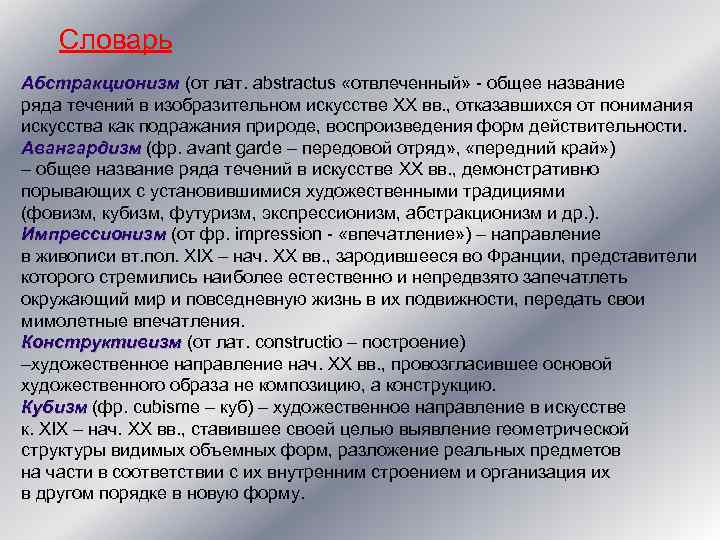 Словарь

Абстракционизм (от лат. abstractus «отвлеченный» - общее название ряда течений в изобразительном искусстве XX вв., отказавшихся от понимания искусства как подражания природе, воспроизведения форм действительности.
Авангардизм (фр. avant garde – передовой отряд», «передний край») – общее название ряда течений в искусстве XX вв., демонстративно порывающих с установившимися художественными традициями (фовизм, кубизм, футуризм, экспрессионизм, абстракционизм и др.).
Импрессионизм (от фр. impression - «впечатление») – направление в живописи вт.пол. XIX – нач. XX вв., зародившееся во Франции, представители которого стремились наиболее естественно и непредвзято запечатлеть окружающий мир и повседневную жизнь в их подвижности, передать свои мимолетные впечатления.
Конструктивизм (от лат. constructio – построение) –художественное направление нач. XX вв., провозгласившее основой художественного образа не композицию, а конструкцию.
Кубизм (фр. cubisme – куб) – художественное направление в искусстве к. XIX – нач. XX вв., ставившее своей целью выявление геометрической структуры видимых объемных форм, разложение реальных предметов на части в соответствии с их внутренним строением и организация их в другом порядке в новую форму.